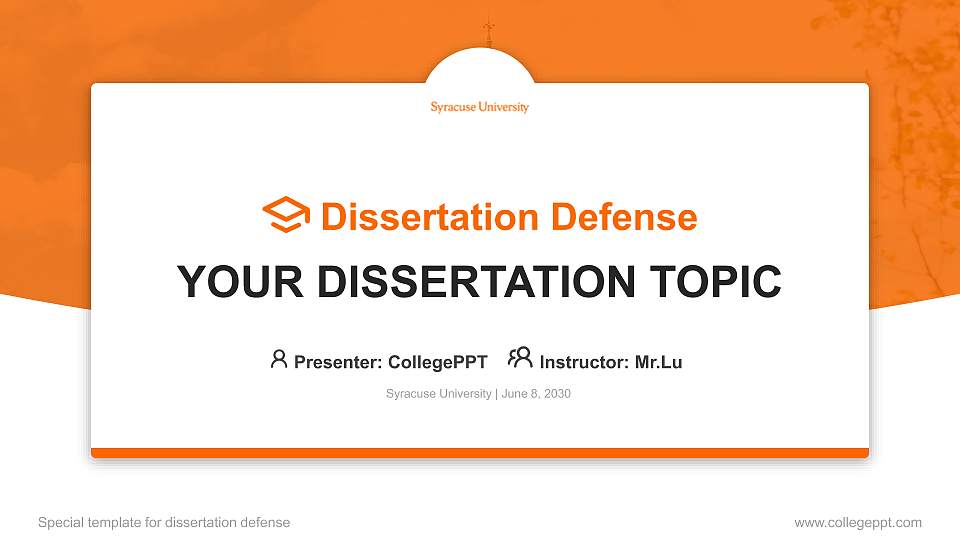 Syracuse University

Dissertation Defense

YOUR DISSERTATION TOPIC

Presenter: CollegePPT Instructor: Mr.Lu

Syracuse University | June 8, 2030

Special template for dissertation defense

www.collegeppt.com